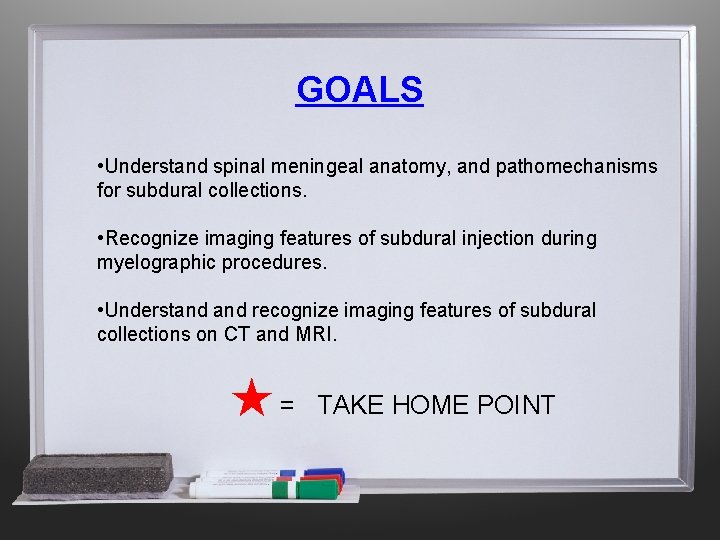 GOALS

•Understand spinal meningeal anatomy, and pathomechanisms for subdural collections.

•Recognize imaging features of subdural injection during myelographic procedures.

•Understand and recognize imaging features of subdural collections on CT and MRI.

= TAKE HOME POINT